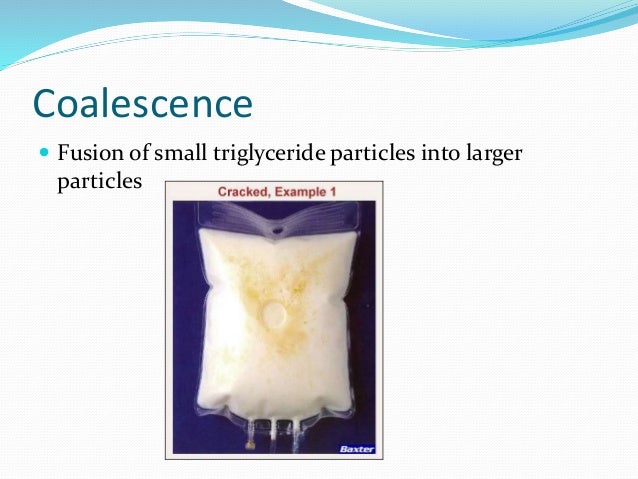 Coalescence

Fusion of small triglyceride particles into larger particles

Cracked, Example 1

Baxter